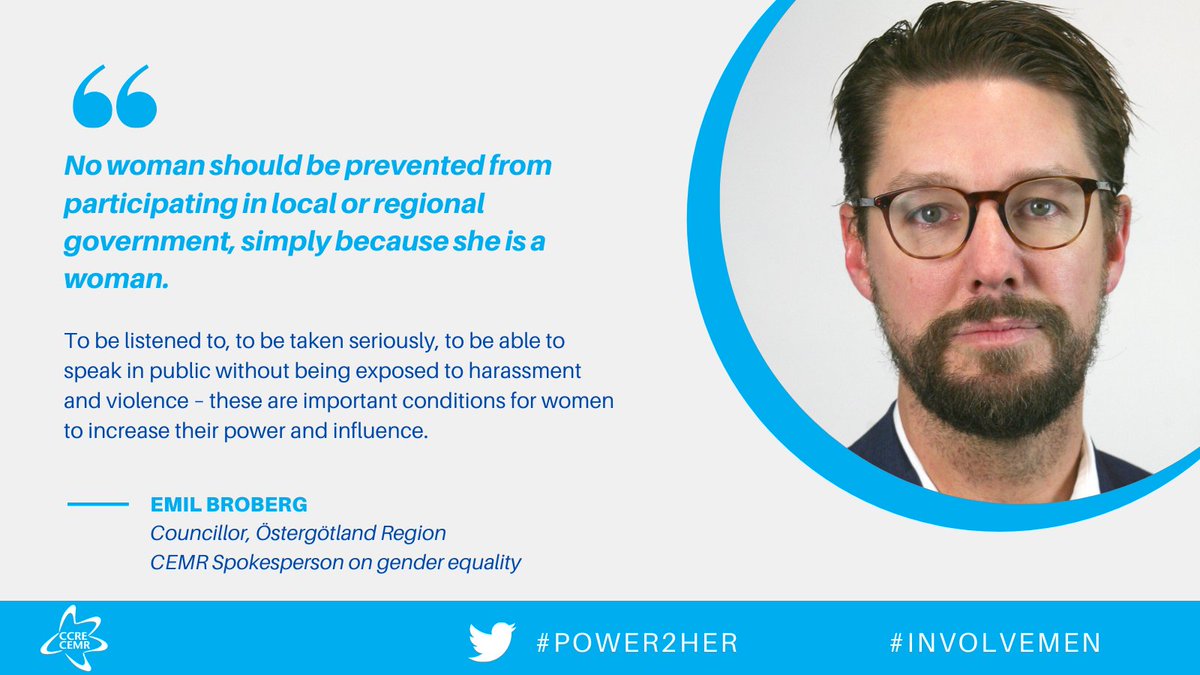 “

No woman should be prevented from participating in local or regional government, simply because she is a woman.

To be listened to, to be taken seriously, to be able to speak in public without being exposed to harassment and violence – these are important conditions for women to increase their power and influence.

EMIL BROBERG
Councillor, Östergötland Region
CEMR Spokesperson on gender equality

CCRE CEMR

#POWER2HER

#INVOLVEMEN